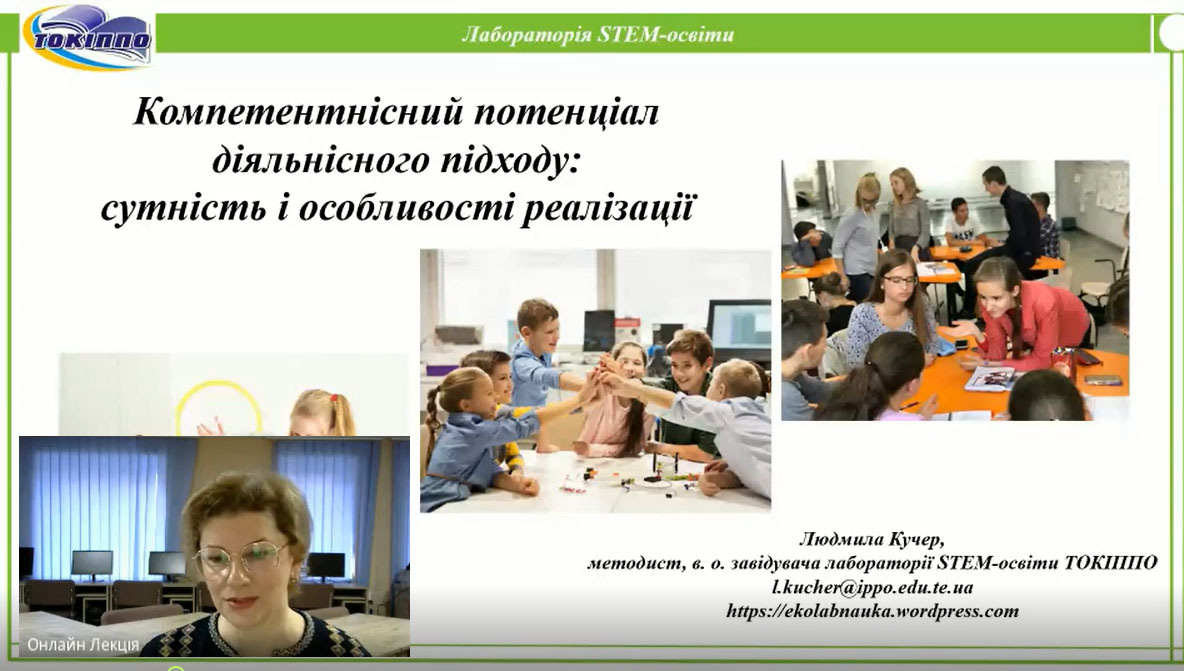 ТОКІППО

Лабораторія STEM-освіти

Компетентнісний потенціал діяльнісного підходу: сутність і особливості реалізації

Людмила Кучер,
методист, в. о. завідувача лабораторії STEM-освіти ТОКІППО
l.kucher@ippo.edu.te.ua
https://ekolabnauka.wordpress.com

Онлайн Лекція